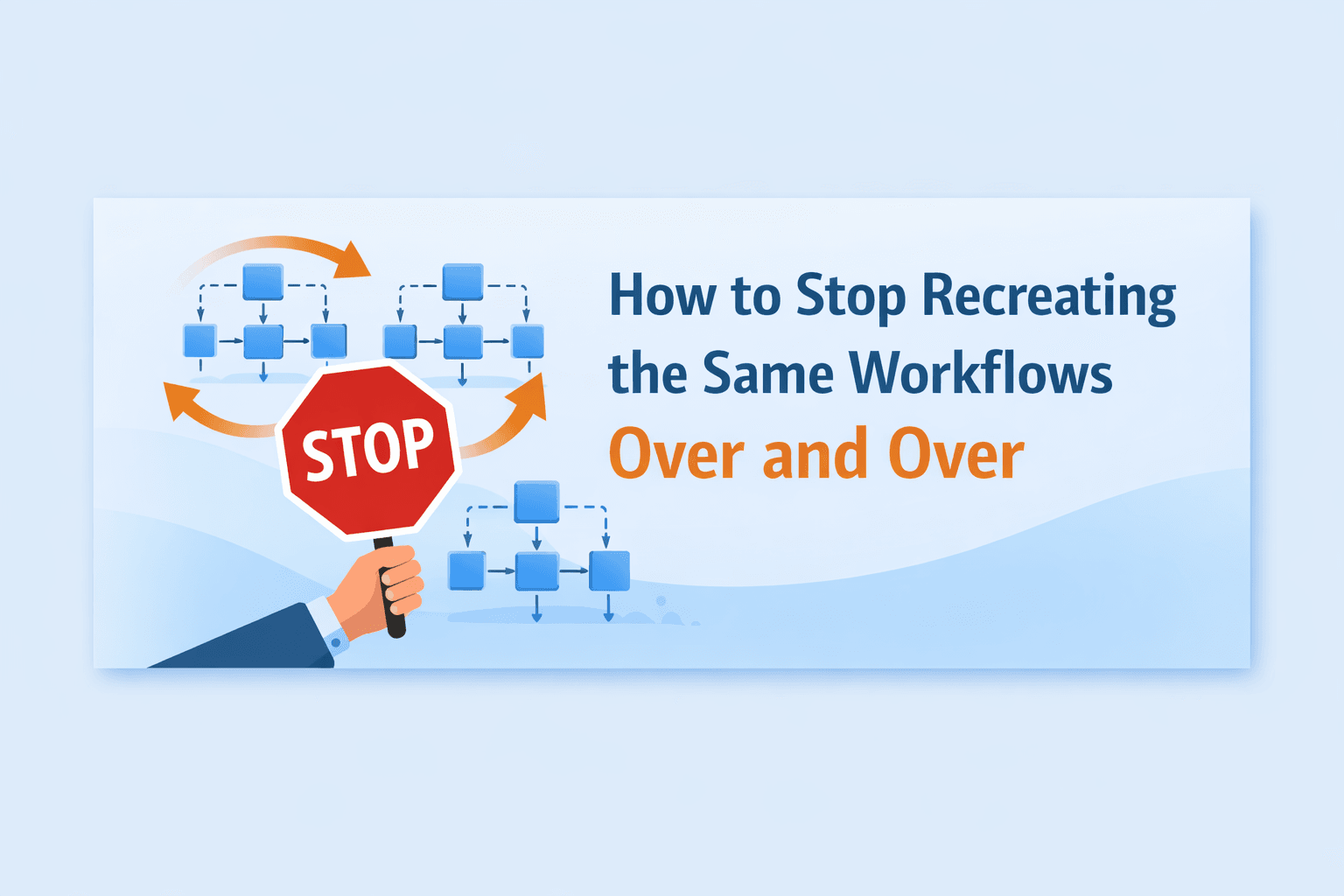 STOP

How to Stop Recreating the Same Workflows Over and Over